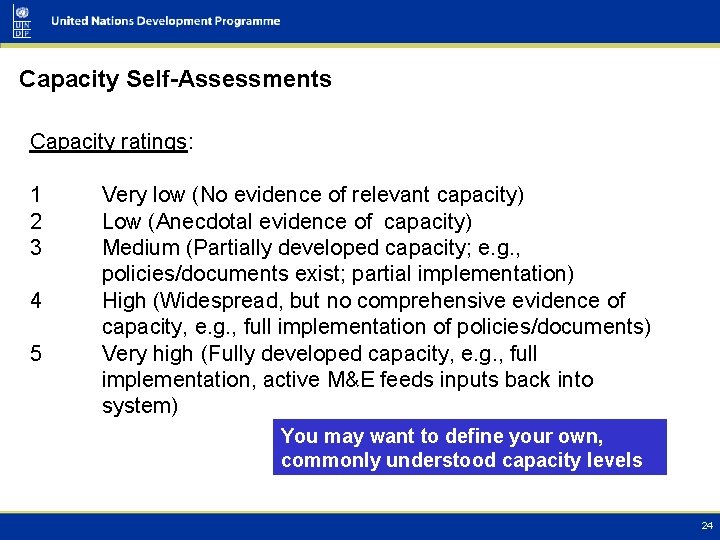 UN DP

United Nations Development Programme

Capacity Self-Assessments

Capacity ratings:

1 Very low (No evidence of relevant capacity)
2 Low (Anecdotal evidence of capacity)
3 Medium (Partially developed capacity; e.g., policies/documents exist; partial implementation)
4 High (Widespread, but no comprehensive evidence of capacity, e.g., full implementation of policies/documents)
5 Very high (Fully developed capacity, e.g., full implementation, active M&E feeds inputs back into system)

You may want to define your own, commonly understood capacity levels

24